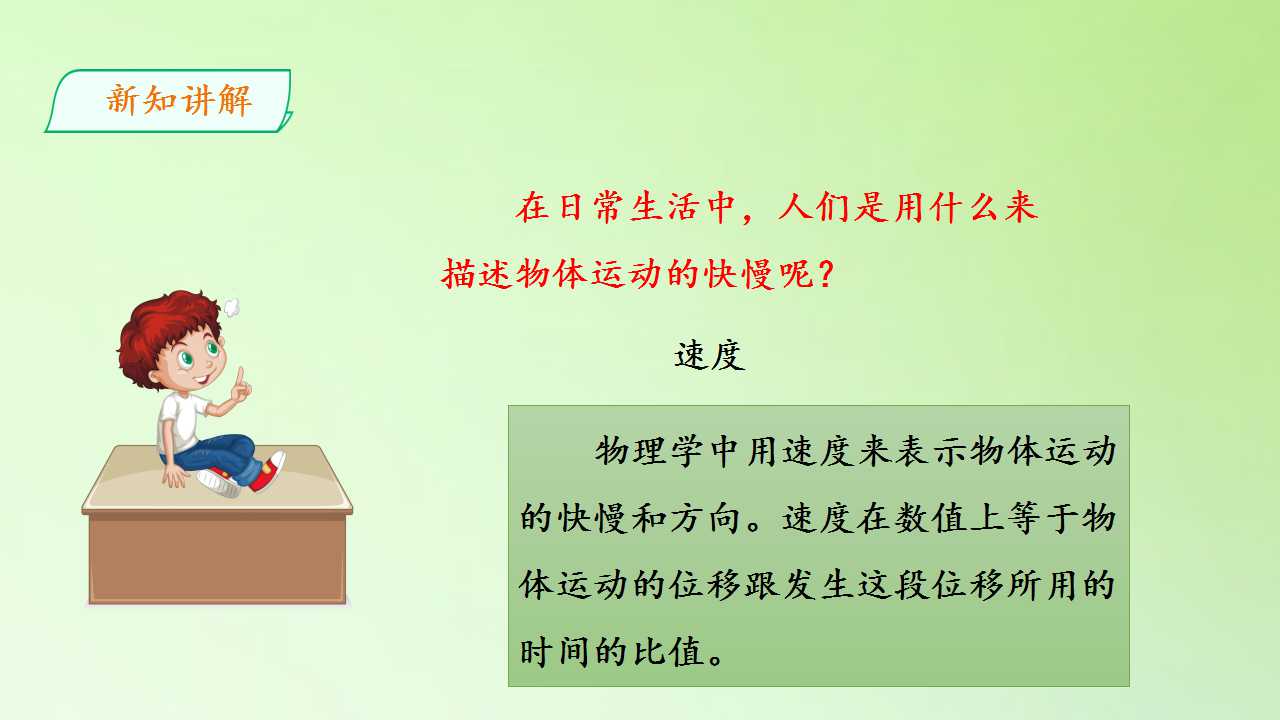 新知讲解

在日常生活中，人们是用什么来描述物体运动的快慢呢？

速度

物理学中用速度来表示物体运动的快慢和方向。速度在数值上等于物体运动的位移跟发生这段位移所用的时间的比值。